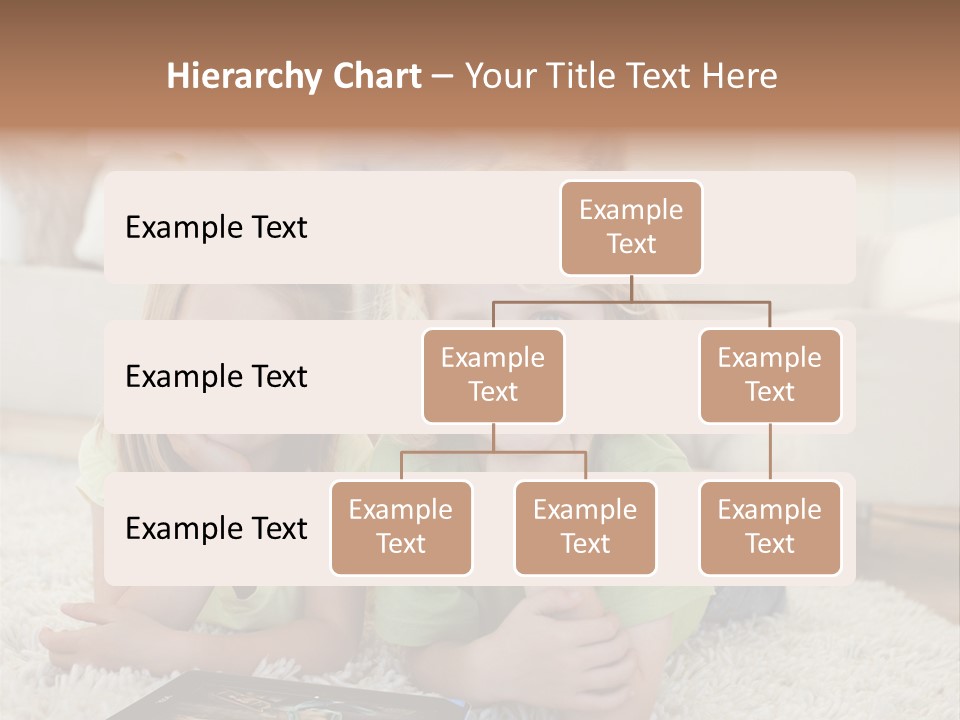 Hierarchy Chart – Your Title Text Here

Example Text

Example Text

Example Text

Example Text

Example Text

Example Text

Example Text

Example Text

Example Text